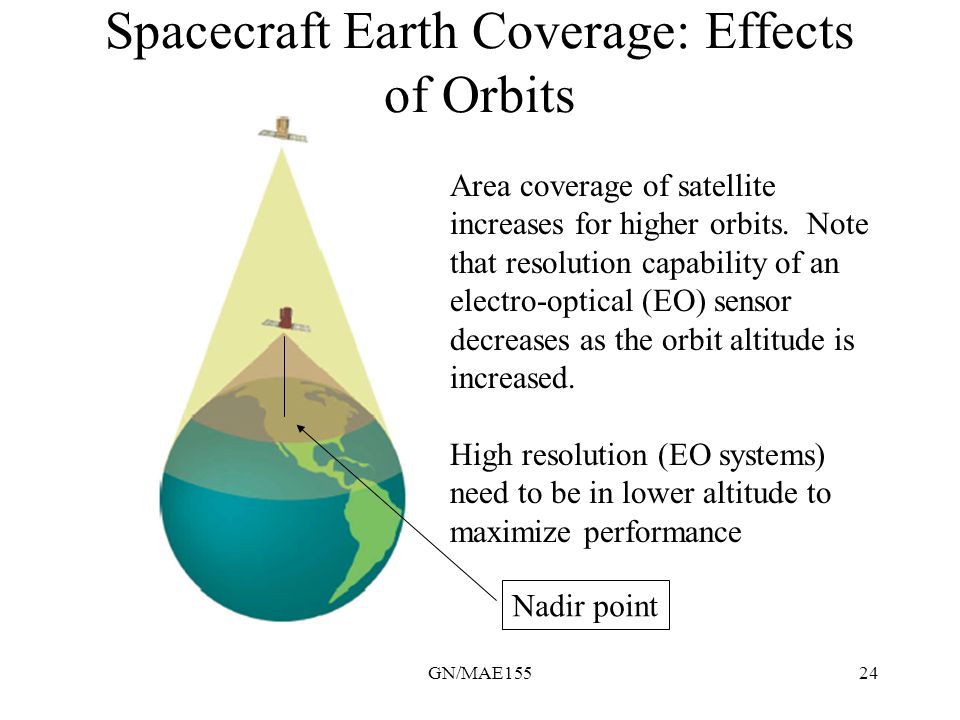 Spacecraft Earth Coverage: Effects of Orbits

Area coverage of satellite increases for higher orbits. Note that resolution capability of an electro-optical (EO) sensor decreases as the orbit altitude is increased.

High resolution (EO systems) need to be in lower altitude to maximize performance

Nadir point

GN/MAE155

24